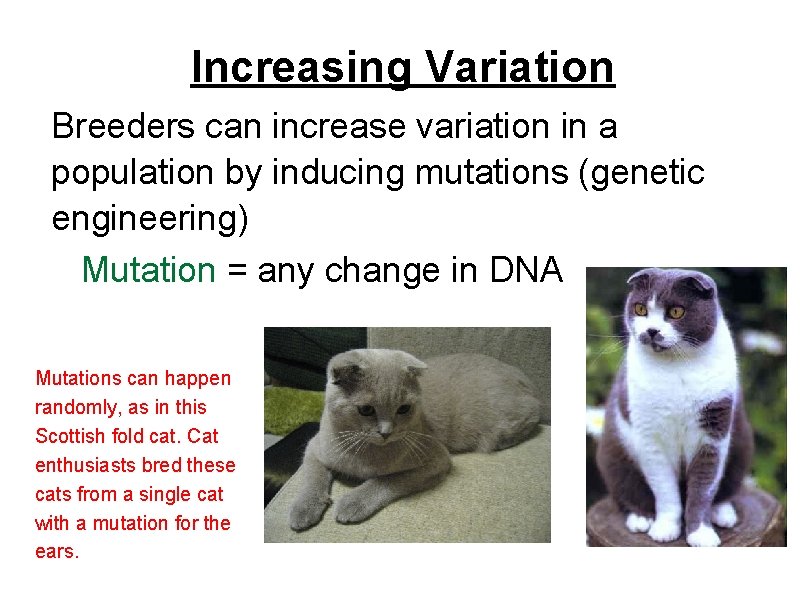 Increasing Variation

Breeders can increase variation in a population by inducing mutations (genetic engineering)

Mutation = any change in DNA

Mutations can happen randomly, as in this Scottish fold cat. Cat enthusiasts bred these cats from a single cat with a mutation for the ears.